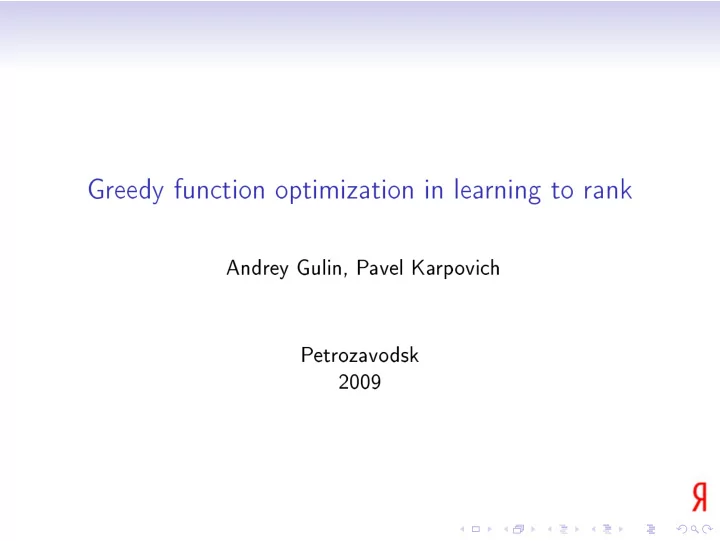 Greedy function optimization in learning to rank

Andrey Gulin, Pavel Karpovich

Petrozavodsk
2009

Я